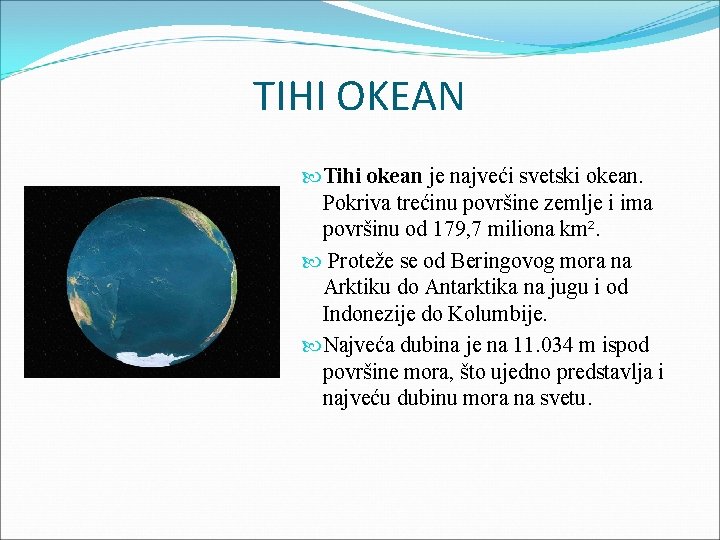 TIHI OKEAN

Tihi okean je najveći svetski okean. Pokriva trećinu površine zemlje i ima površinu od 179,7 miliona km².

Proteže se od Beringovog mora na Arktiku do Antarktika na jugu i od Indonezije do Kolumbije.

Najveća dubina je na 11.034 m ispod površine mora, što ujedno predstavlja i najveću dubinu mora na svetu.